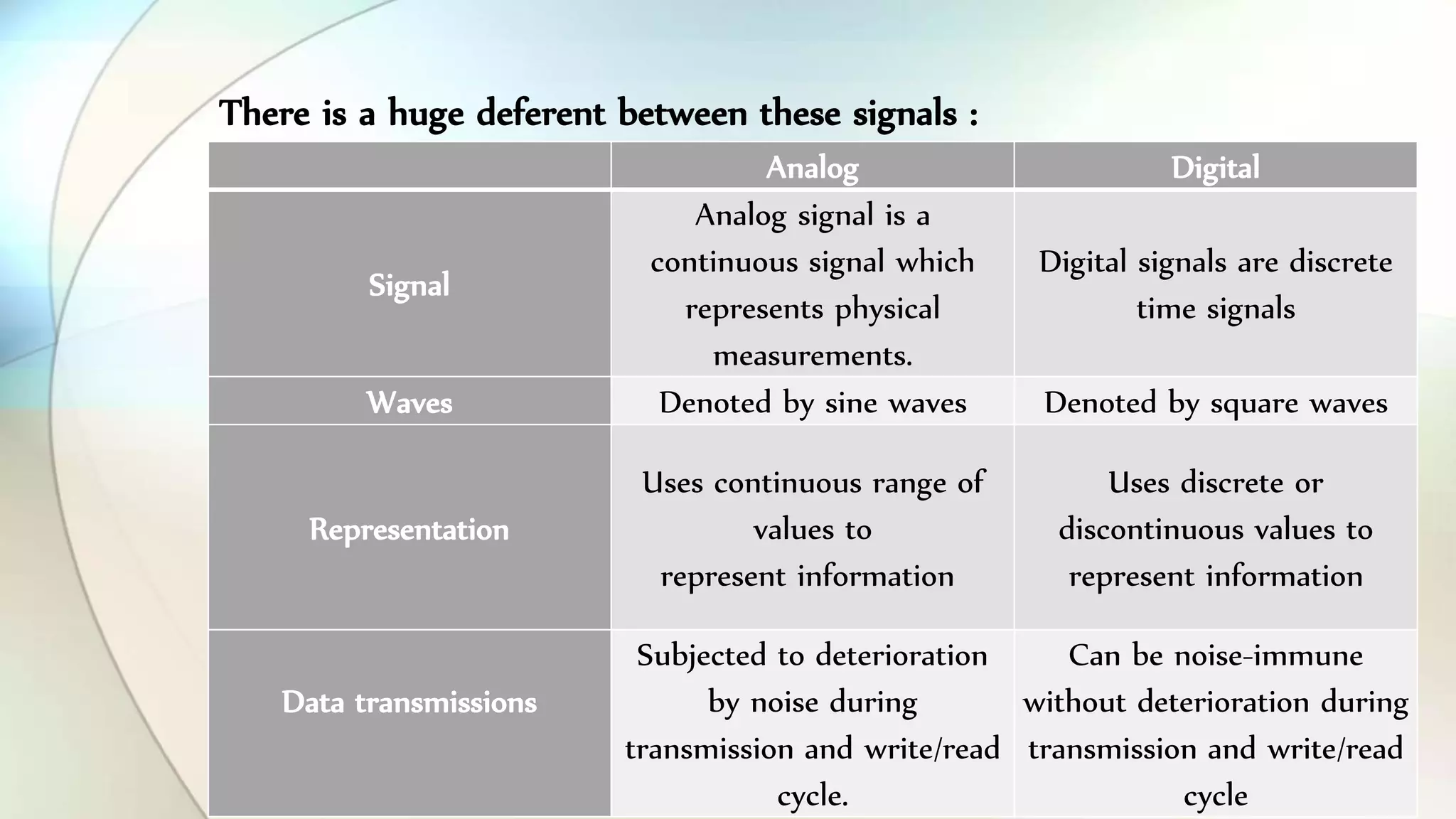 There is a huge deferent between these signals :

| | Analog | Digital |
|---|---|---|
| Signal | Analog signal is a continuous signal which represents physical measurements. | Digital signals are discrete time signals |
| Waves | Denoted by sine waves | Denoted by square waves |
| Representation | Uses continuous range of values to represent information | Uses discrete or discontinuous values to represent information |
| Data transmissions | Subjected to deterioration by noise during transmission and write/read cycle. | Can be noise-immune without deterioration during transmission and write/read cycle |